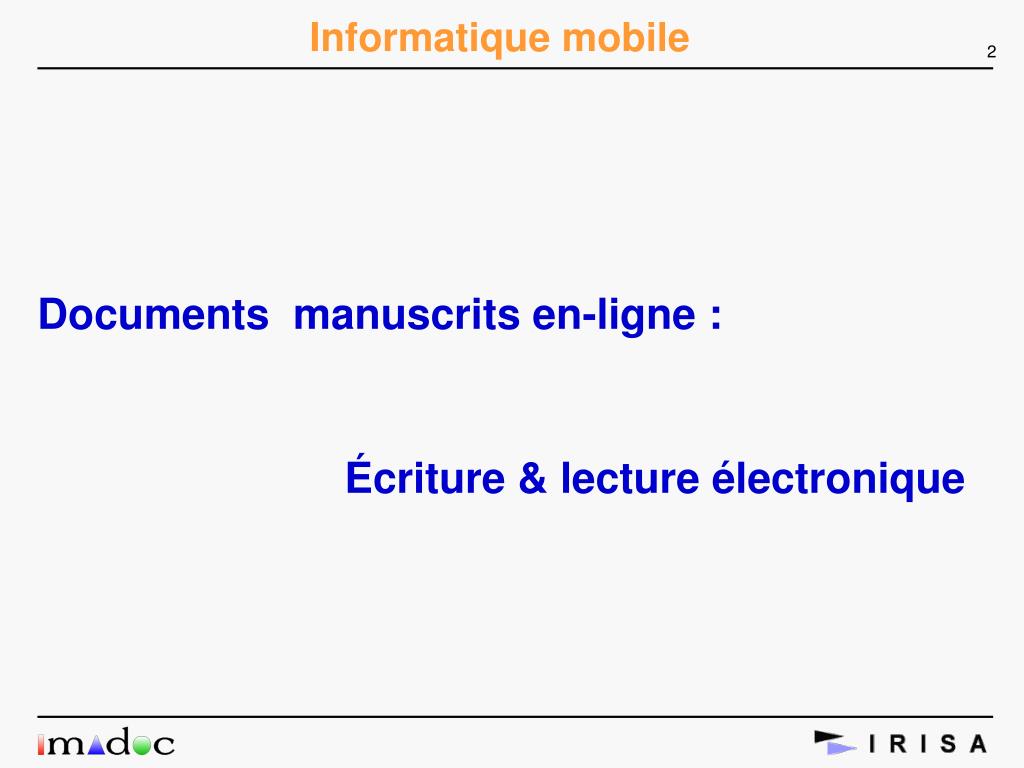 Informatique mobile

2

Documents manuscrits en-ligne :

Écriture & lecture électronique

imadoc

IRISA